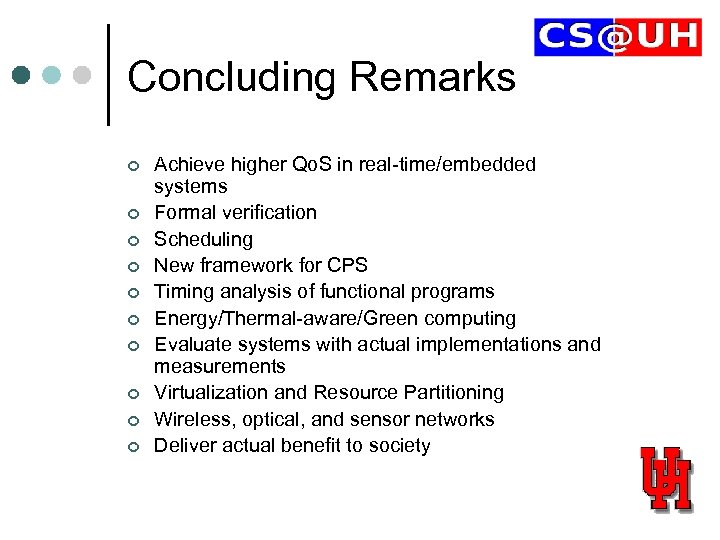 CS@UH

Concluding Remarks

- Achieve higher QoS in real-time/embedded systems
- Formal verification
- Scheduling
- New framework for CPS
- Timing analysis of functional programs
- Energy/Thermal-aware/Green computing
- Evaluate systems with actual implementations and measurements
- Virtualization and Resource Partitioning
- Wireless, optical, and sensor networks
- Deliver actual benefit to society

UH